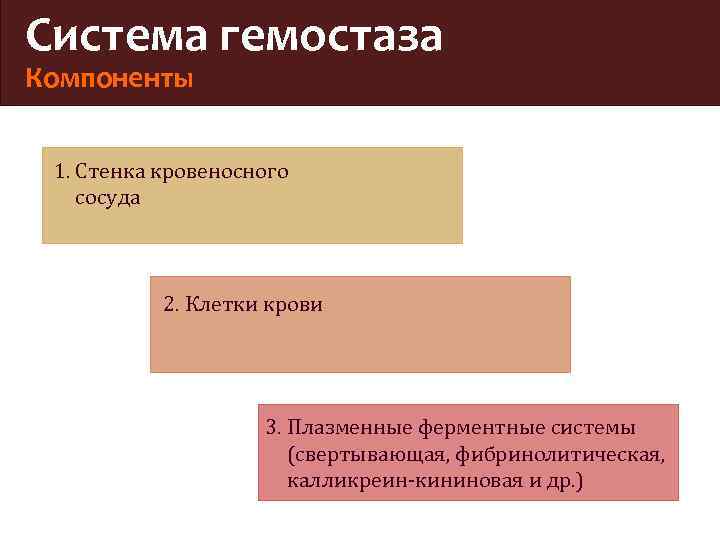 Система гемостаза
Компоненты

1. Стенка кровеносного сосуда

2. Клетки крови

3. Плазменные ферментные системы (свертывающая, фибринолитическая, калликреин-кининовая и др.)